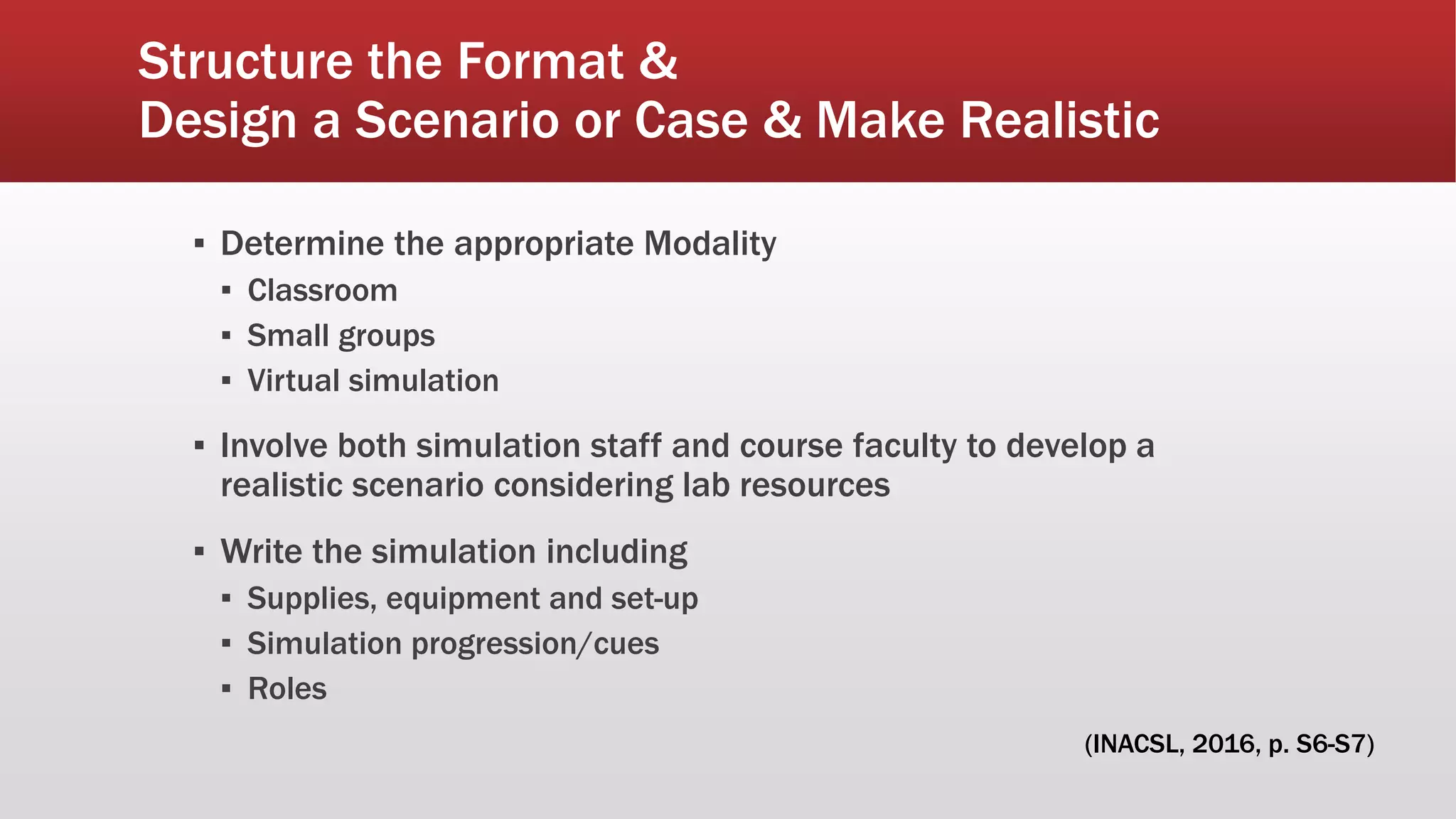 Structure the Format &
Design a Scenario or Case & Make Realistic

▪ Determine the appropriate Modality
▪ Classroom
▪ Small groups
▪ Virtual simulation

▪ Involve both simulation staff and course faculty to develop a realistic scenario considering lab resources

▪ Write the simulation including
▪ Supplies, equipment and set-up
▪ Simulation progression/cues
▪ Roles

(INACSL, 2016, p. S6-S7)